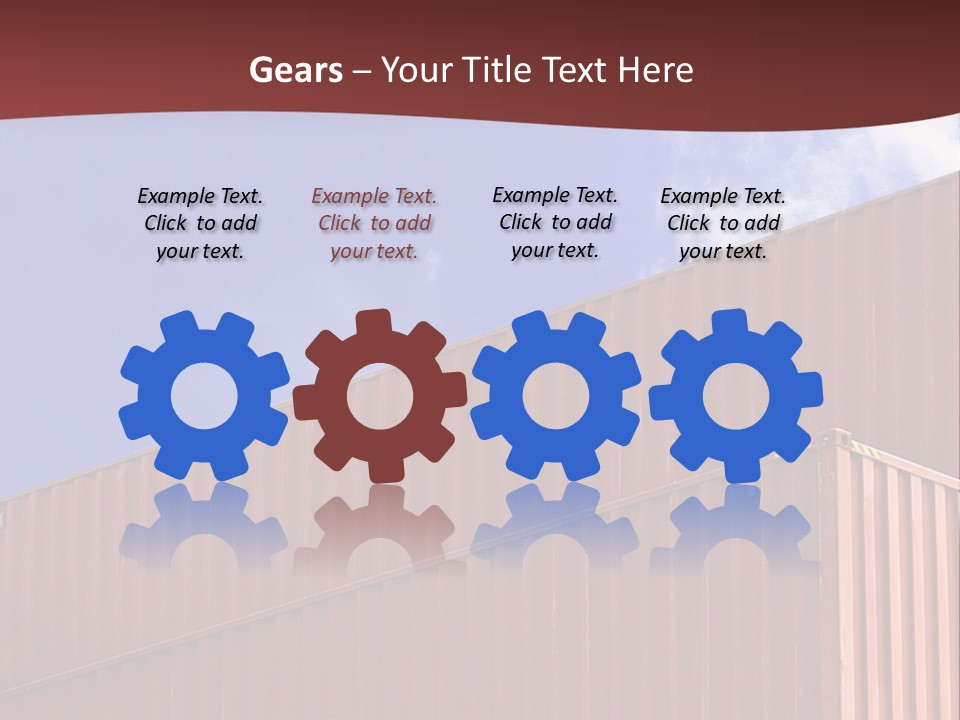 Gears – Your Title Text Here

Example Text. Click to add your text.

Example Text. Click to add your text.

Example Text. Click to add your text.

Example Text. Click to add your text.